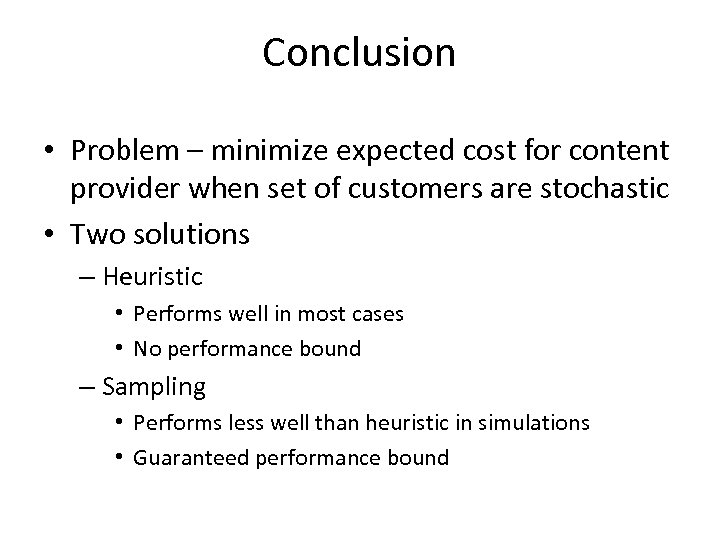 Conclusion

• Problem – minimize expected cost for content provider when set of customers are stochastic

• Two solutions

– Heuristic

• Performs well in most cases

• No performance bound

– Sampling

• Performs less well than heuristic in simulations

• Guaranteed performance bound